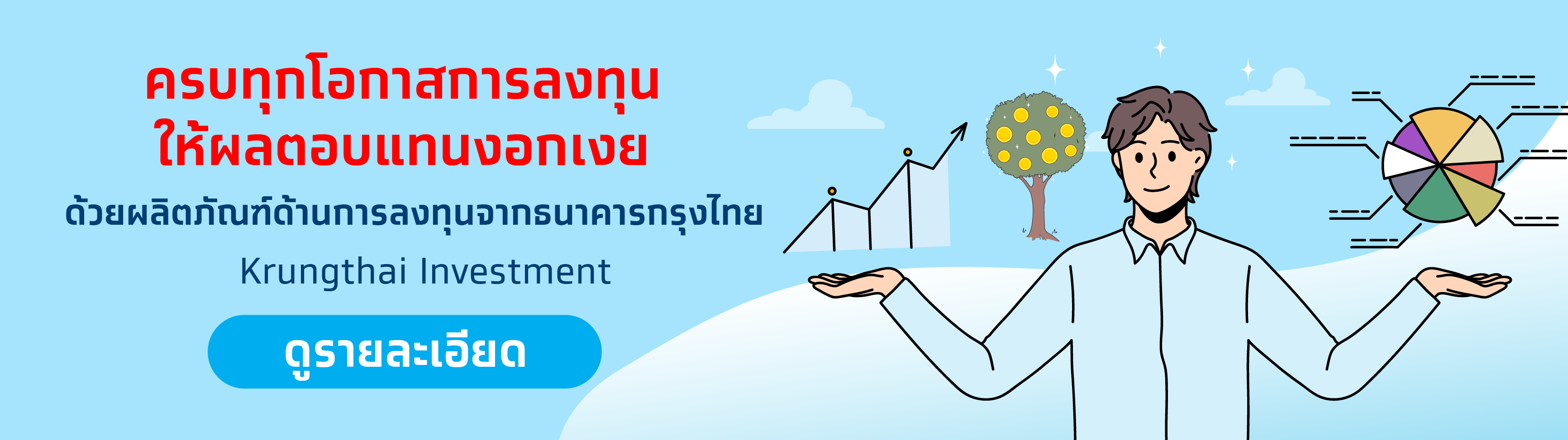 ครบทุกโอกาสการลงทุน
ให้ผลตอบแทนงอกเงย

ด้วยผลิตภัณฑ์ด้านการลงทุนจากธนาคารกรุงไทย

Krungthai Investment

ดูรายละเอียด